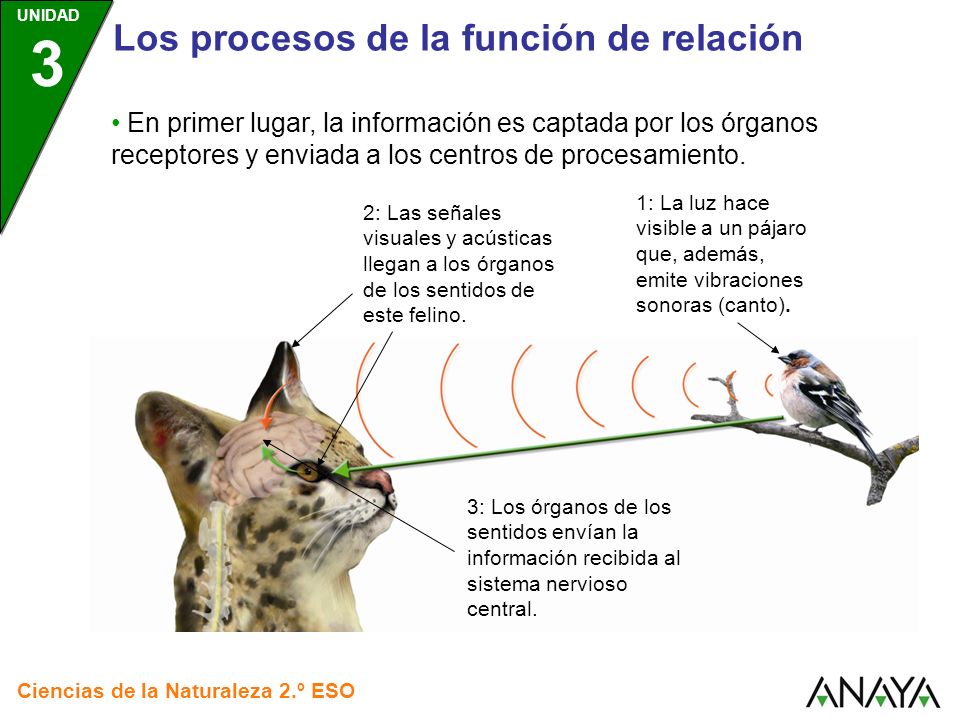 UNIDAD
3

Los procesos de la función de relación

• En primer lugar, la información es captada por los órganos receptores y enviada a los centros de procesamiento.

2: Las señales visuales y acústicas llegan a los órganos de los sentidos de este felino.

1: La luz hace visible a un pájaro que, además, emite vibraciones sonoras (canto).

3: Los órganos de los sentidos envían la información recibida al sistema nervioso central.

Ciencias de la Naturaleza 2.º ESO

ANAYA